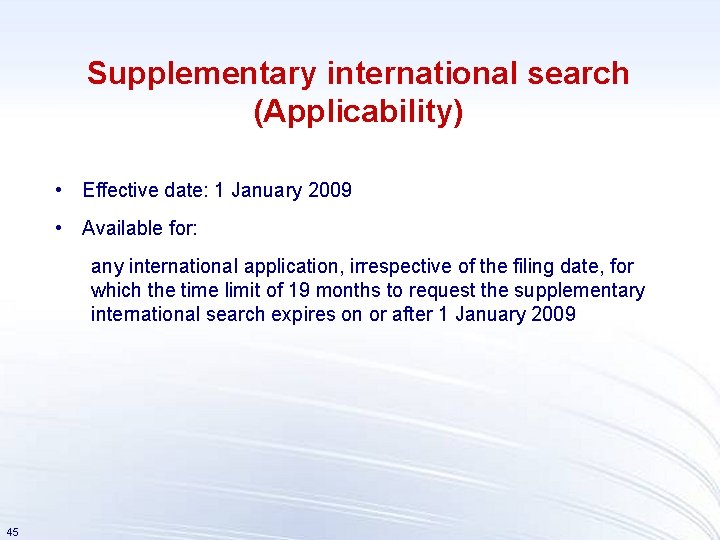 Supplementary international search (Applicability)

• Effective date: 1 January 2009

• Available for:

any international application, irrespective of the filing date, for which the time limit of 19 months to request the supplementary international search expires on or after 1 January 2009

45